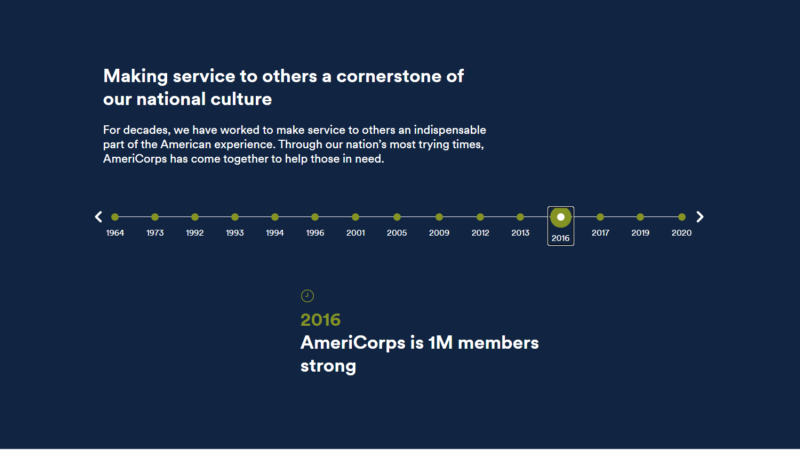 Making service to others a cornerstone of our national culture

For decades, we have worked to make service to others an indispensable part of the American experience. Through our nation's most trying times, AmeriCorps has come together to help those in need.

1964 1973 1992 1993 1994 1996 2001 2005 2009 2012 2013 2016 2017 2019 2020

2016
AmeriCorps is 1M members strong